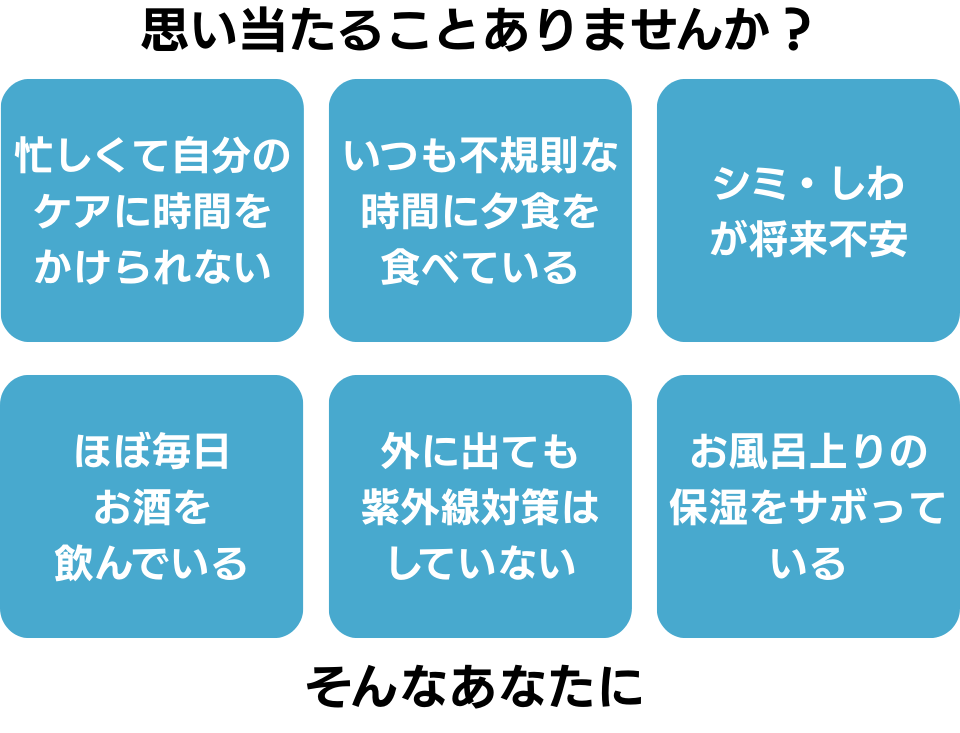 思い当たることありませんか？

忙しくて自分のケアに時間をかけられない

いつも不規則な時間に夕食を食べている

シミ・しわが将来不安

ほぼ毎日お酒を飲んでいる

外に出ても紫外線対策はしていない

お風呂上りの保湿をサボっている

そんなあなたに